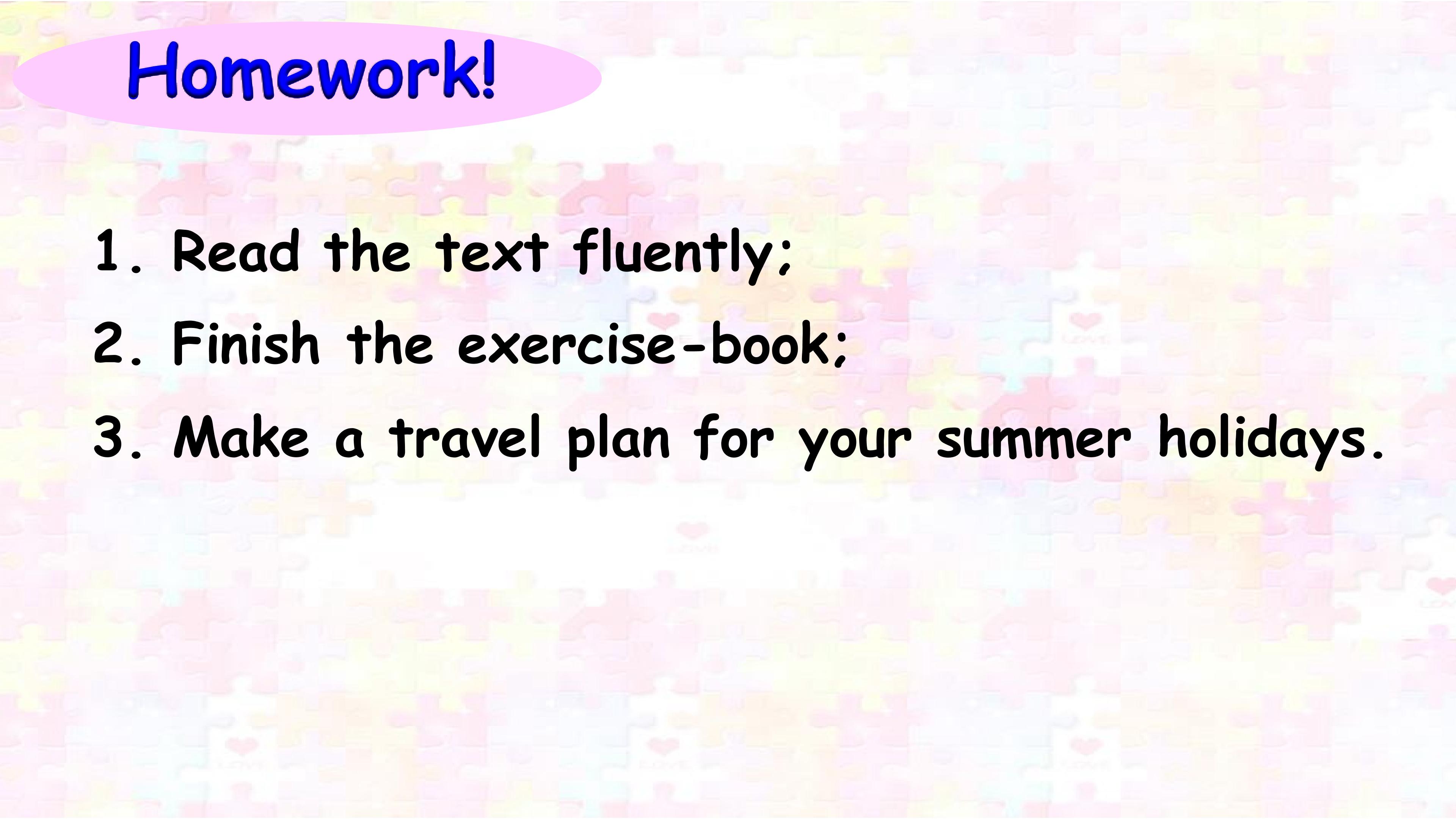 Homework!

1. Read the text fluently;

2. Finish the exercise-book;

3. Make a travel plan for your summer holidays.